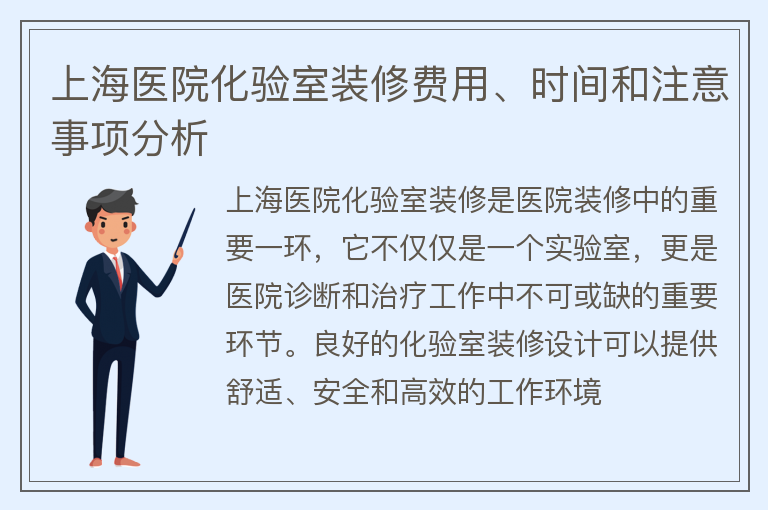 上海医院化验室装修费用、时间和注意事项分析

上海医院化验室装修是医院装修中的重要一环，它不仅仅是一个实验室，更是医院诊断和治疗工作中不可或缺的重要环节。良好的化验室装修设计可以提供舒适、安全和高效的工作环境